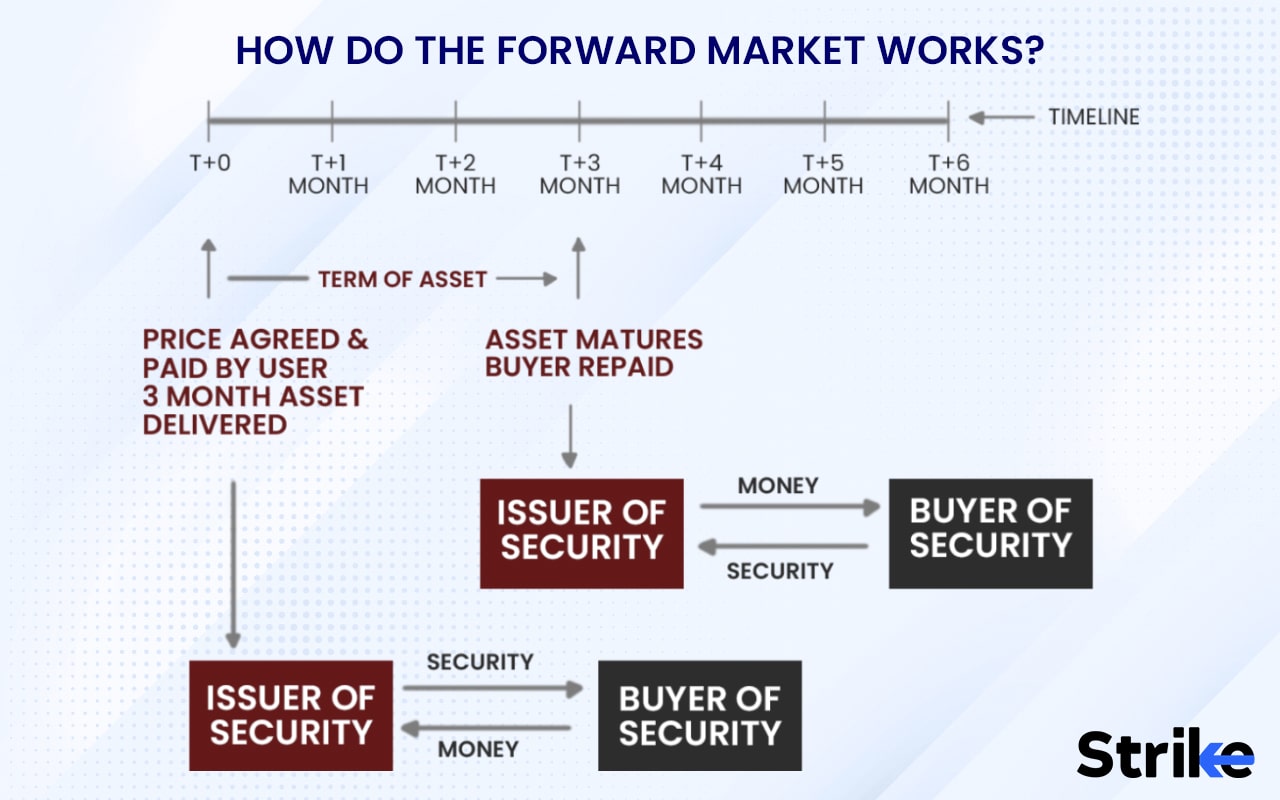 HOW DO THE FORWARD MARKET WORKS?

TIMELINE

T+0

T+1 MONTH

T+2 MONTH

T+3 MONTH

T+4 MONTH

T+5 MONTH

T+6 MONTH

TERM OF ASSET

PRICE AGREED & PAID BY USER 3 MONTH ASSET DELIVERED

ASSET MATURES BUYER REPAID

ISSUER OF SECURITY

MONEY

SECURITY

BUYER OF SECURITY

ISSUER OF SECURITY

SECURITY

MONEY

BUYER OF SECURITY

Strike